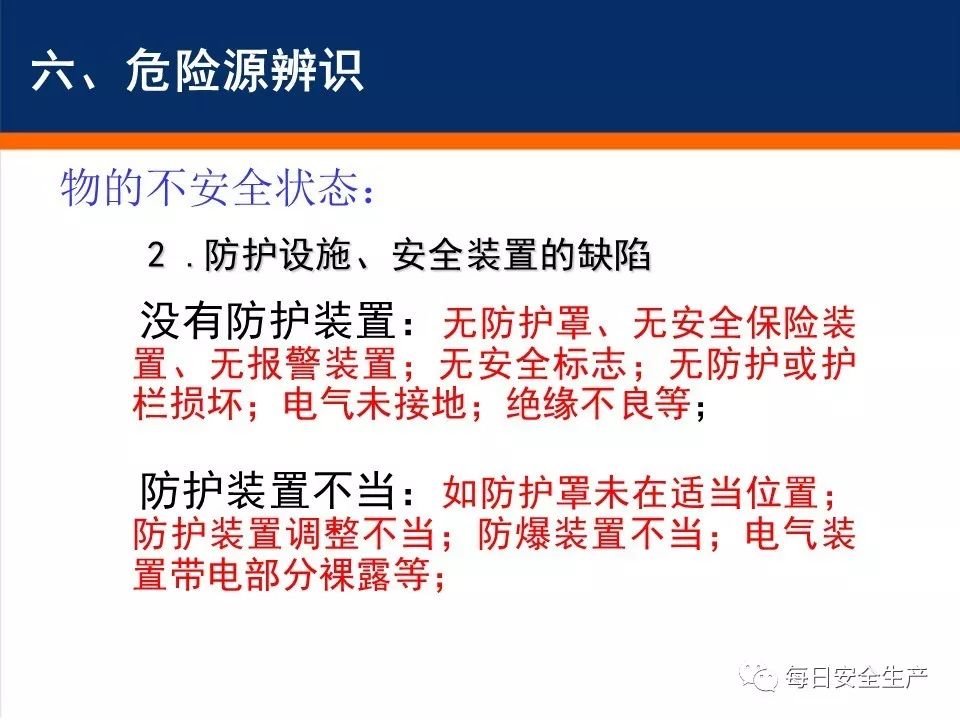 六、危险源辨识

物的不安全状态：

2．防护设施、安全装置的缺陷

没有防护装置：无防护罩、无安全保险装置、无报警装置；无安全标志；无防护或护栏损坏；电气未接地；绝缘不良等；

防护装置不当：如防护罩未在适当位置；防护装置调整不当；防爆装置不当；电气装置带电部分裸露等；

每日安全生产